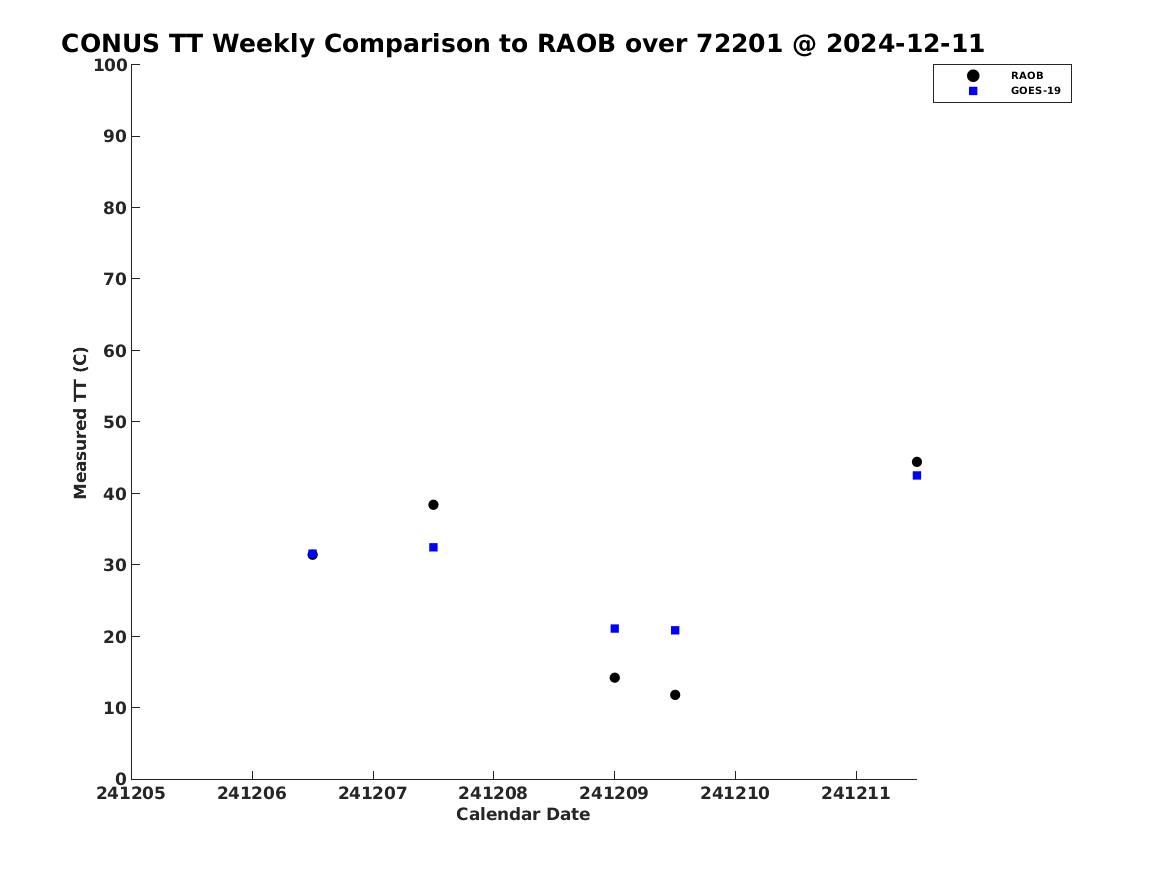 CONUS TT Weekly Comparison to RAOB over 72201 @ 2024-12-11

RAOB
GOES-19

Measured TT (C)

100
90
80
70
60
50
40
30
20
10
0

241205 241206 241207 241208 241209 241210 241211

Calendar Date